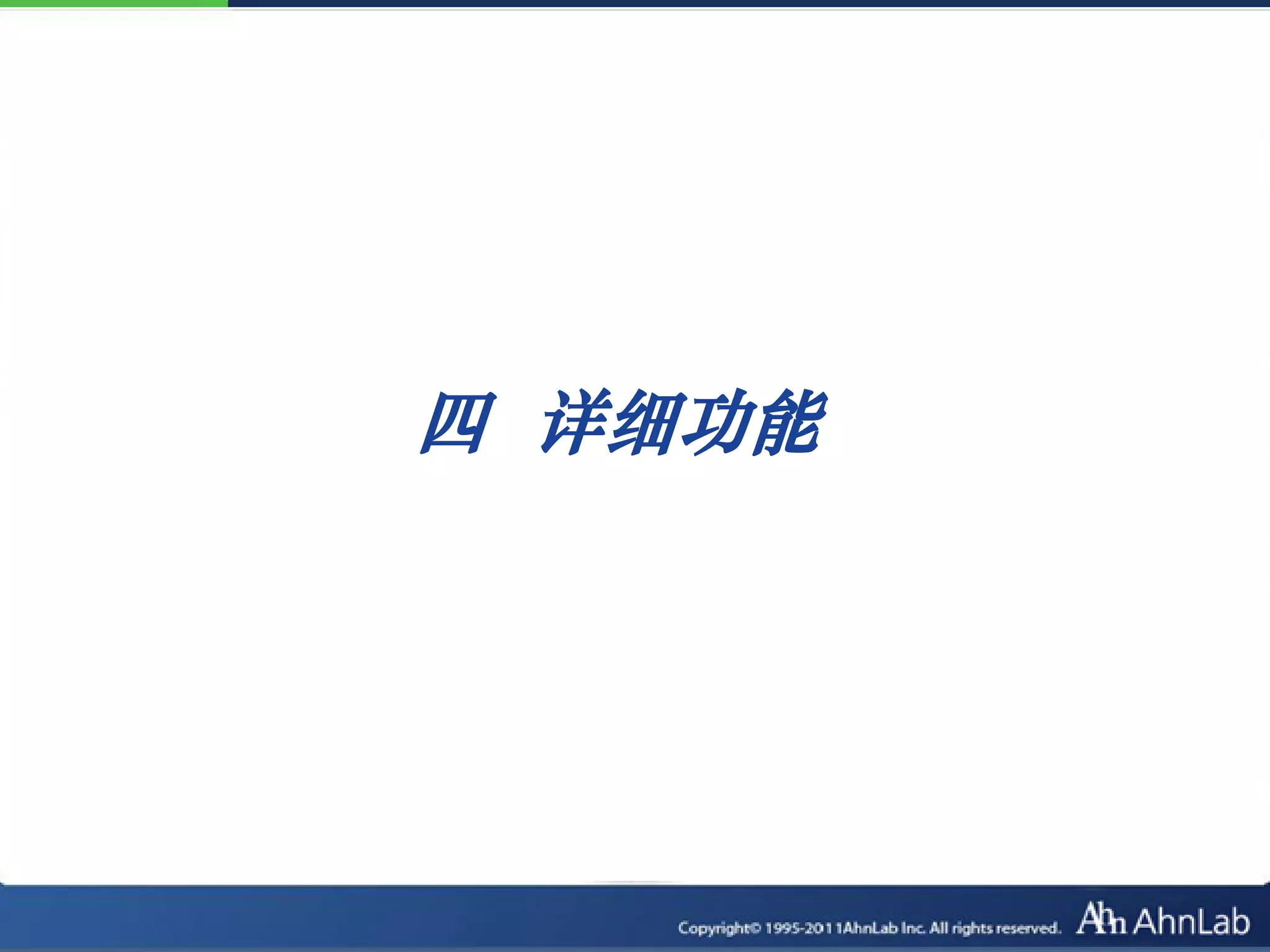 四 详细功能

Copyright© 1995-2011AhnLab Inc. All rights reserved. Ahn AhnLab